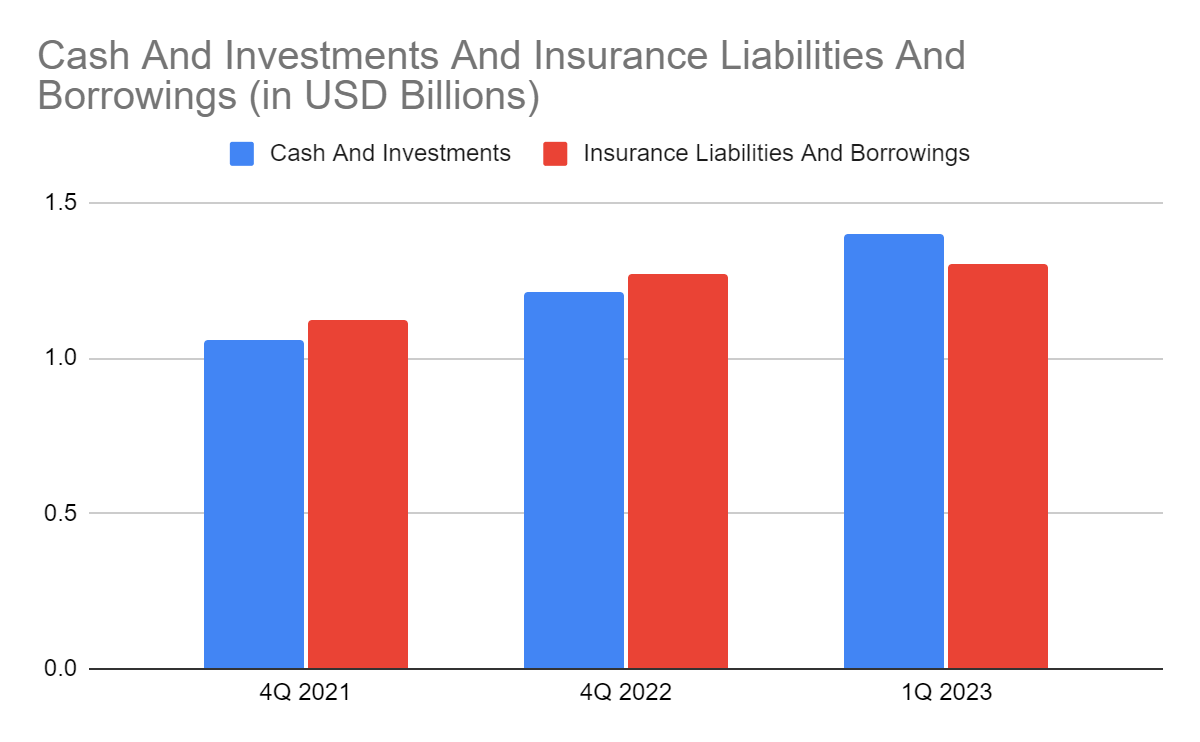 Cash And Investments And Insurance Liabilities And Borrowings (in USD Billions)

Cash And Investments
Insurance Liabilities And Borrowings

1.5
1.0
0.5
0.0

4Q 2021
4Q 2022
1Q 2023